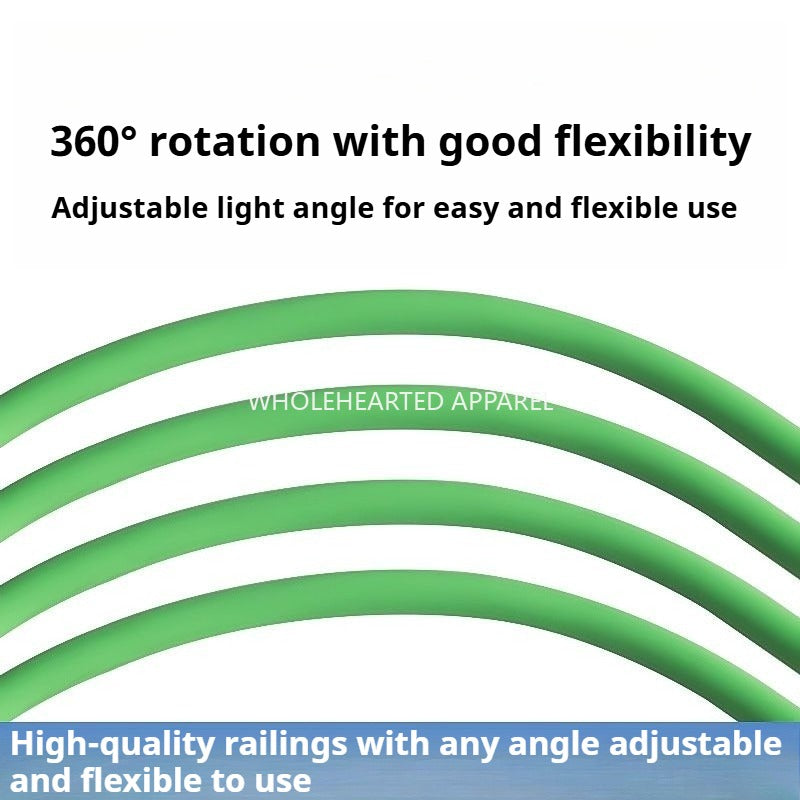 360° rotation with good flexibility

Adjustable light angle for easy and flexible use

WHOLEHEARTED APPAREL

High-quality railings with any angle adjustable and flexible to use